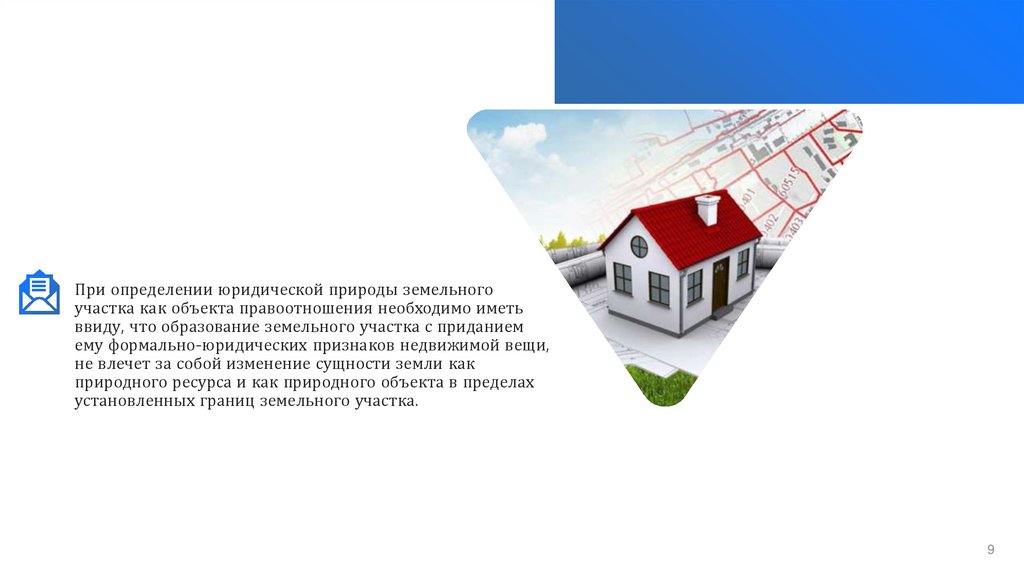 При определении юридической природы земельного участка как объекта правоотношения необходимо иметь ввиду, что образование земельного участка с приданием ему формально-юридических признаков недвижимой вещи, не влечет за собой изменение сущности земли как природного ресурса и как природного объекта в пределах установленных границ земельного участка.

9